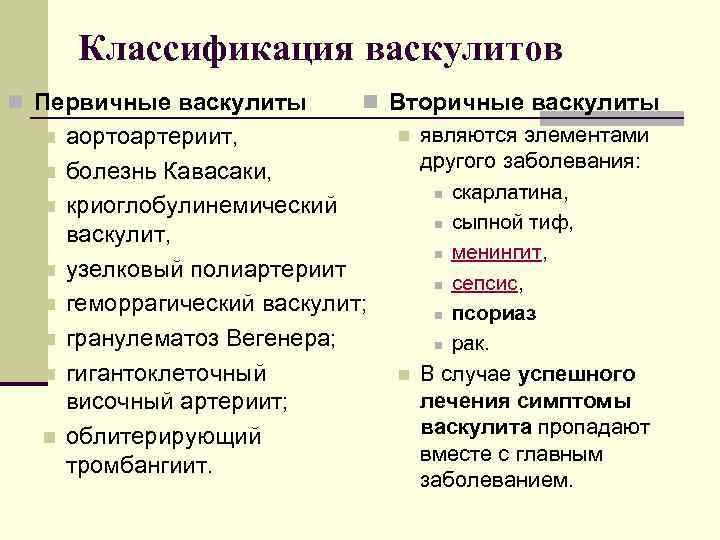 Классификация васкулитов

Первичные васкулиты

аортоартериит,

болезнь Кавасаки,

криоглобулинемический васкулит,

узелковый полиартериит

геморрагический васкулит;

гранулематоз Вегенера;

гигантоклеточный височный артериит;

облитерирующий тромбангиит.

Вторичные васкулиты

являются элементами другого заболевания:

скарлатина,

сыпной тиф,

менингит,

сепсис,

псориаз

рак.

В случае успешного лечения симптомы васкулита пропадают вместе с главным заболеванием.